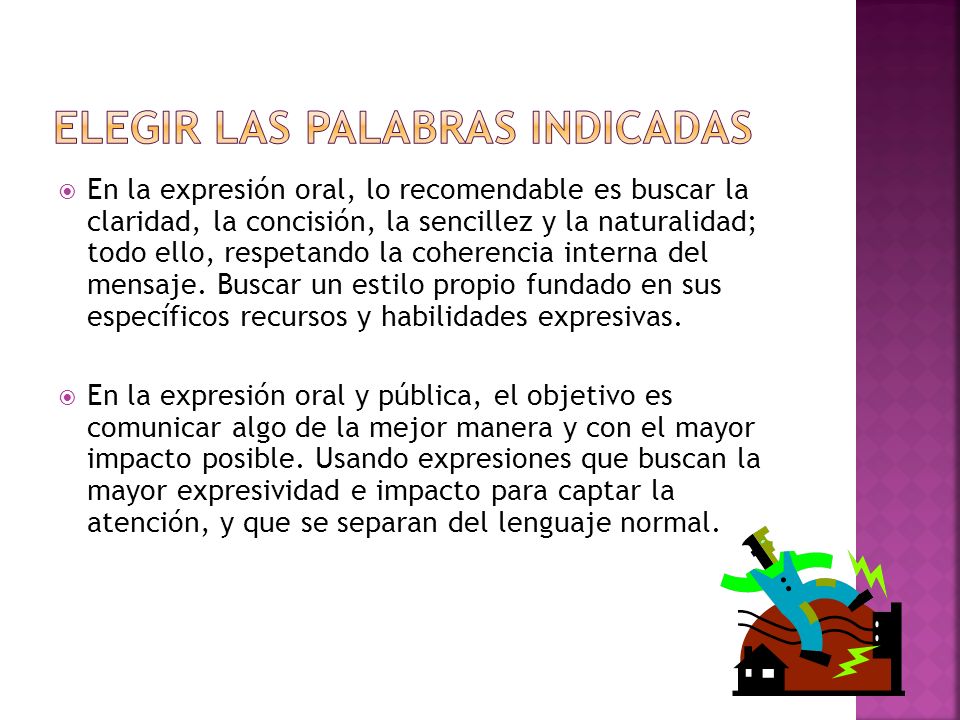 ELEGIR LAS PALABRAS INDICADAS

En la expresión oral, lo recomendable es buscar la claridad, la concisión, la sencillez y la naturalidad; todo ello, respetando la coherencia interna del mensaje. Buscar un estilo propio fundado en sus específicos recursos y habilidades expresivas.

En la expresión oral y pública, el objetivo es comunicar algo de la mejor manera y con el mayor impacto posible. Usando expresiones que buscan la mayor expresividad e impacto para captar la atención, y que se separan del lenguaje normal.